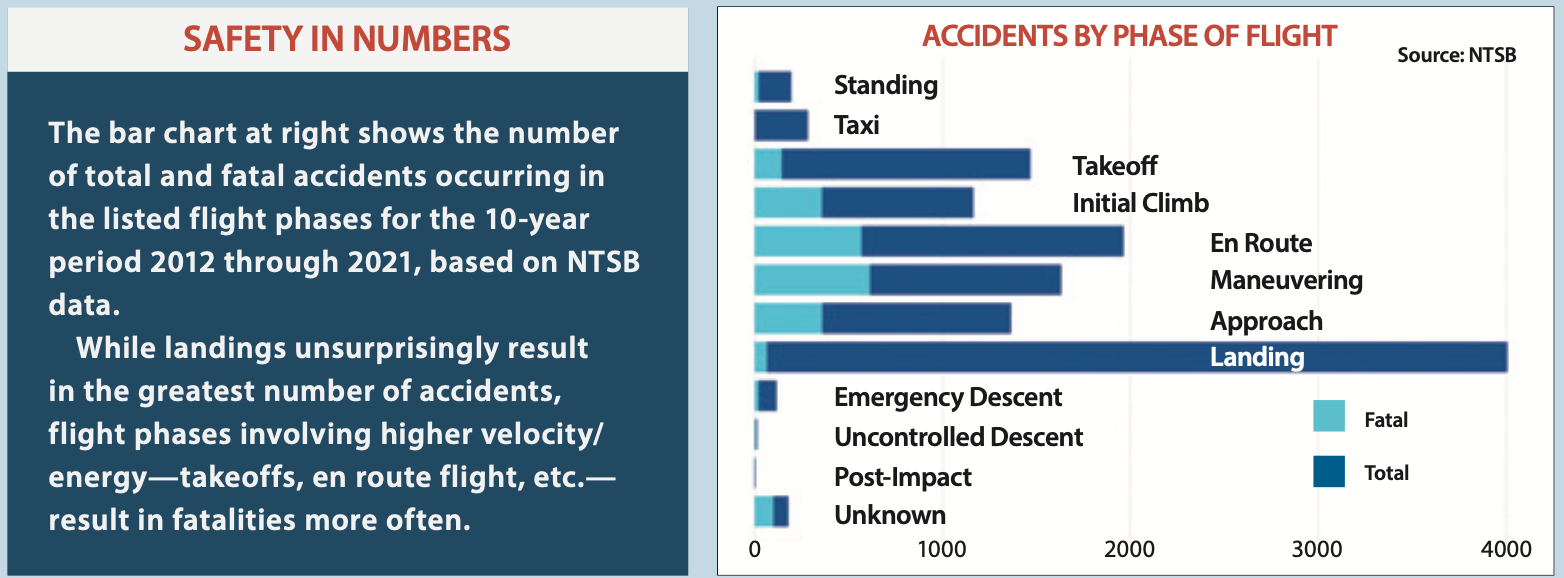 SAFETY IN NUMBERS

The bar chart at right shows the number of total and fatal accidents occurring in the listed flight phases for the 10-year period 2012 through 2021, based on NTSB data.

While landings unsurprisingly result in the greatest number of accidents, flight phases involving higher velocity/energy—takeoffs, en route flight, etc.—result in fatalities more often.

ACCIDENTS BY PHASE OF FLIGHT

Source: NTSB

Standing
Taxi
Takeoff
Initial Climb
En Route
Maneuvering
Approach
Landing
Emergency Descent
Uncontrolled Descent
Post-Impact
Unknown

Fatal
Total

0
1000
2000
3000
4000